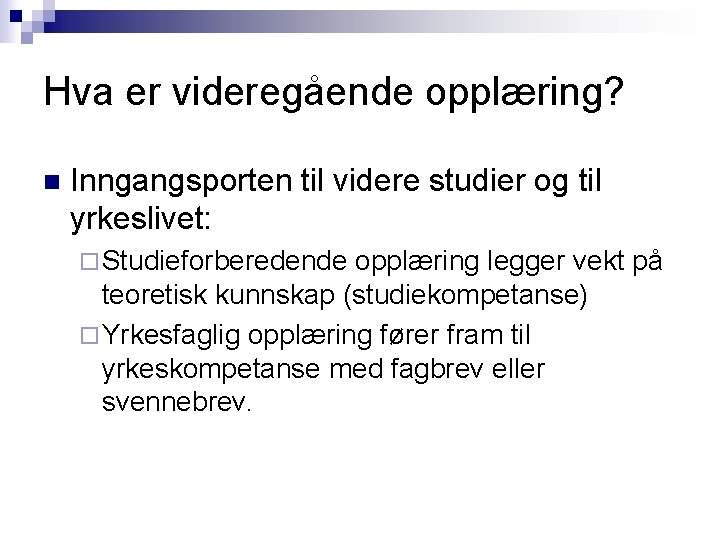 Hva er videregående opplæring?

Inngangsporten til videre studier og til yrkeslivet:

Studieforberedende opplæring legger vekt på teoretisk kunnskap (studiekompetanse)

Yrkesfaglig opplæring fører fram til yrkeskompetanse med fagbrev eller svennebrev.